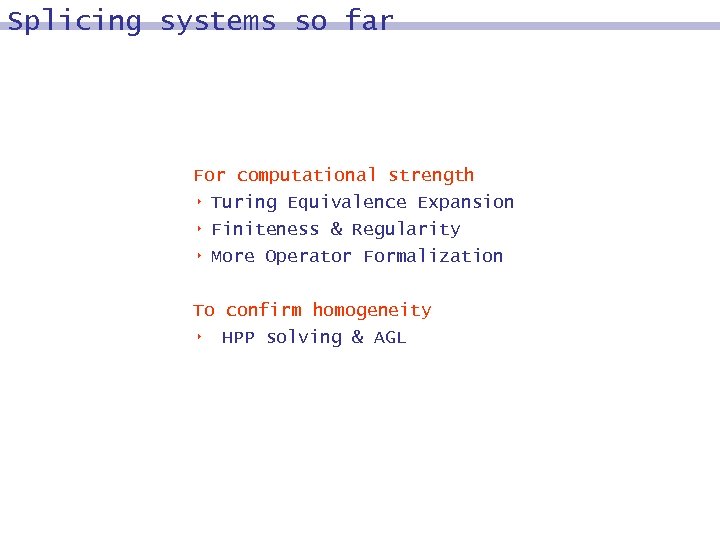 Splicing systems so far

For computational strength
‣ Turing Equivalence Expansion
‣ Finiteness & Regularity
‣ More Operator Formalization

To confirm homogeneity
‣ HPP solving & AGL